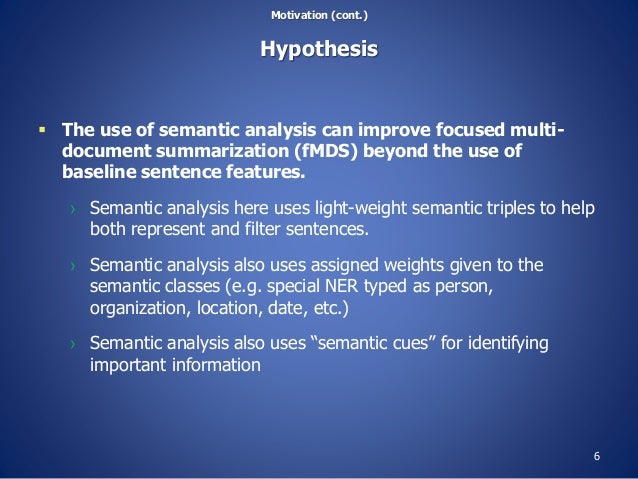 Motivation (cont.)

Hypothesis

▪ The use of semantic analysis can improve focused multi-document summarization (fMDS) beyond the use of baseline sentence features.

› Semantic analysis here uses light-weight semantic triples to help both represent and filter sentences.

› Semantic analysis also uses assigned weights given to the semantic classes (e.g. special NER typed as person, organization, location, date, etc.)

› Semantic analysis also uses “semantic cues” for identifying important information

6